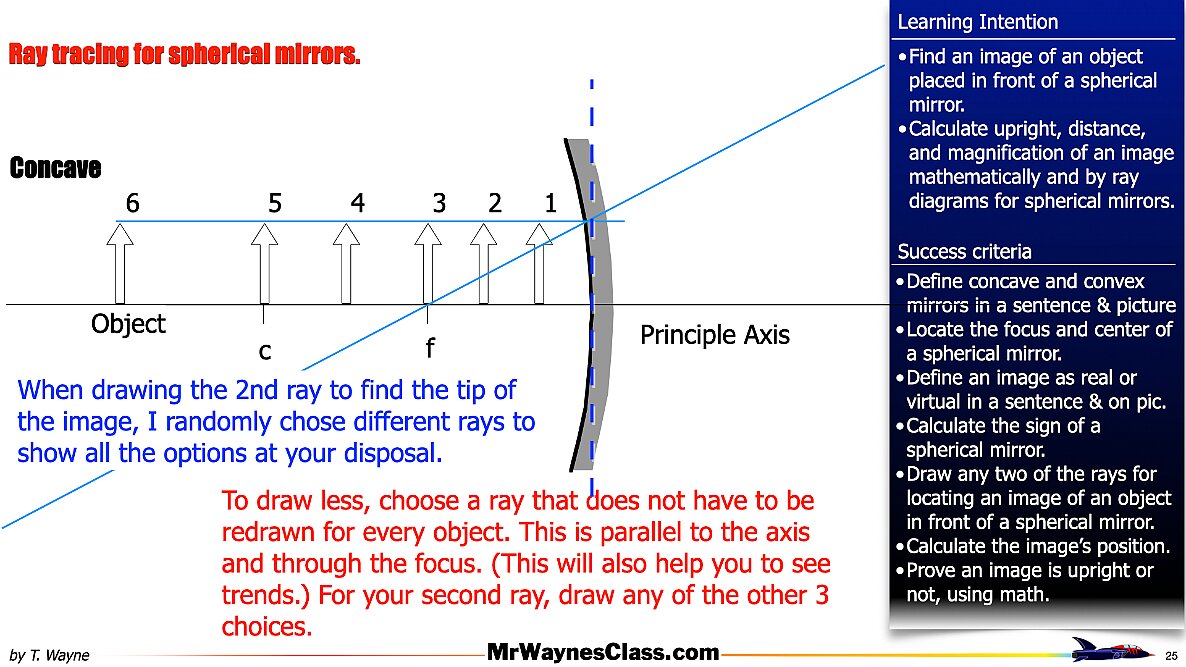 Ray tracing for spherical mirrors.

Concave

6 5 4 3 2 1

Object

c

f

Principle Axis

When drawing the 2nd ray to find the tip of the image, I randomly chose different rays to show all the options at your disposal.

To draw less, choose a ray that does not have to be redrawn for every object. This is parallel to the axis and through the focus. (This will also help you to see trends.) For your second ray, draw any of the other 3 choices.

Learning Intention

• Find an image of an object placed in front of a spherical mirror.
• Calculate upright, distance, and magnification of an image mathematically and by ray diagrams for spherical mirrors.

Success criteria

• Define concave and convex mirrors in a sentence & picture
• Locate the focus and center of a spherical mirror.
• Define an image as real or virtual in a sentence & on pic.
• Calculate the sign of a spherical mirror.
• Draw any two of the rays for locating an image of an object in front of a spherical mirror.
• Calculate the image's position.
• Prove an image is upright or not, using math.

by T. Wayne

MrWaynesClass.com

25